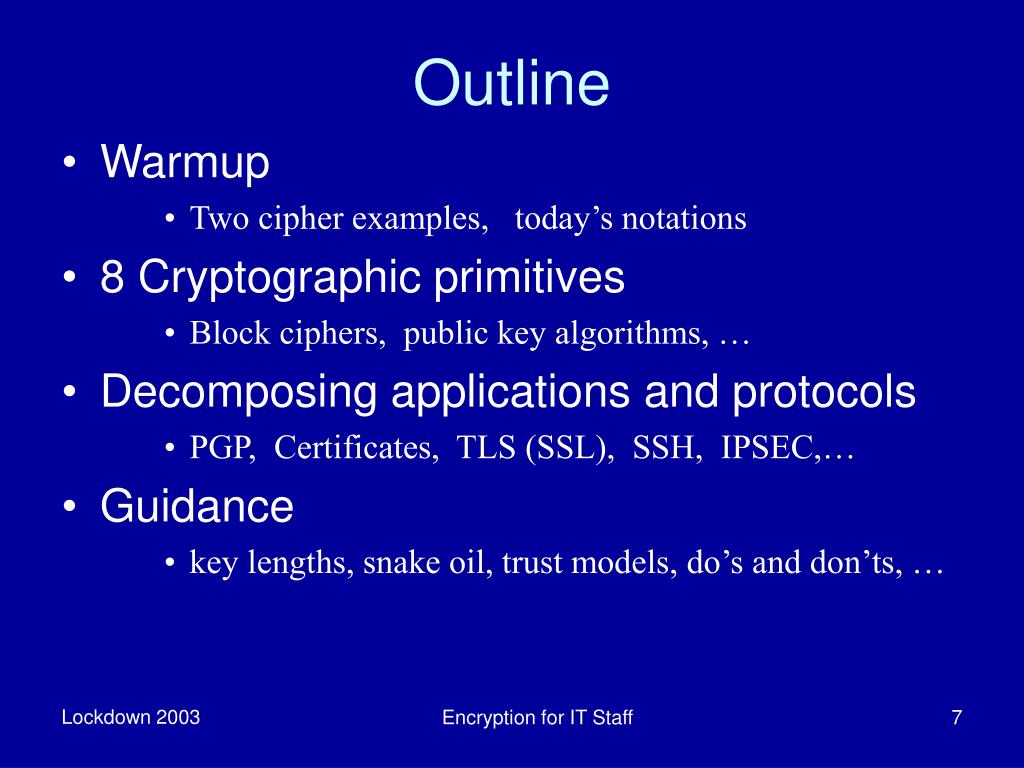 Outline

• Warmup
  • Two cipher examples, today’s notations
• 8 Cryptographic primitives
  • Block ciphers, public key algorithms, …
• Decomposing applications and protocols
  • PGP, Certificates, TLS (SSL), SSH, IPSEC,…
• Guidance
  • key lengths, snake oil, trust models, do’s and don’ts, …

Lockdown 2003

Encryption for IT Staff

7